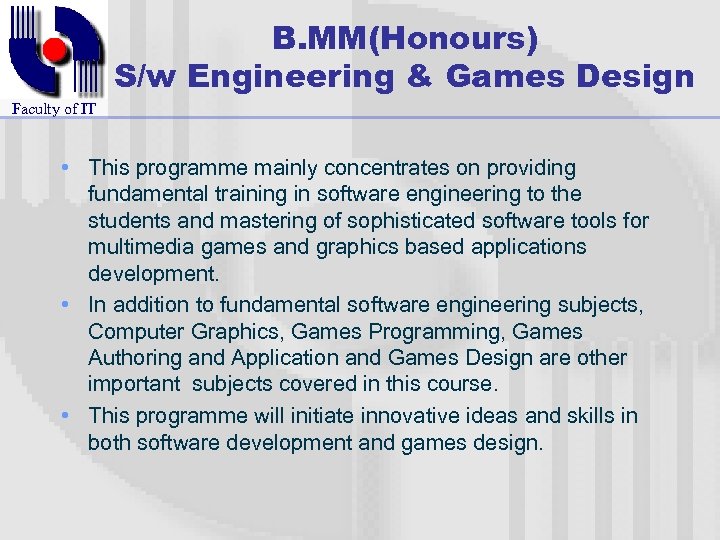 Faculty of IT

B.MM(Honours)
S/w Engineering & Games Design

• This programme mainly concentrates on providing fundamental training in software engineering to the students and mastering of sophisticated software tools for multimedia games and graphics based applications development.
• In addition to fundamental software engineering subjects, Computer Graphics, Games Programming, Games Authoring and Application and Games Design are other important subjects covered in this course.
• This programme will initiate innovative ideas and skills in both software development and games design.